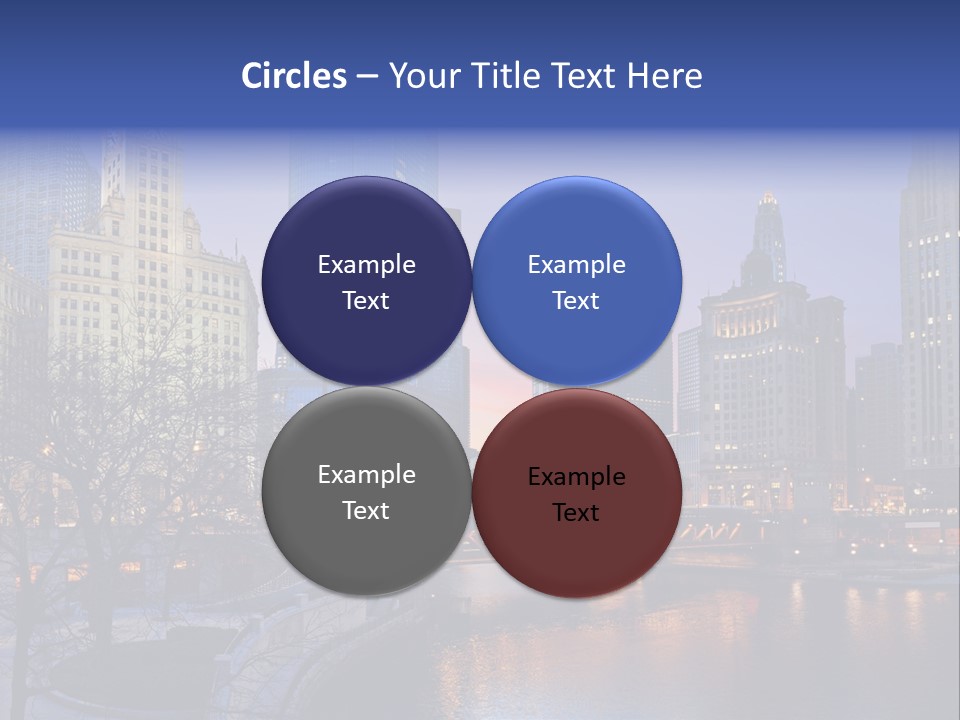 Circles – Your Title Text Here

Example Text

Example Text

Example Text

Example Text